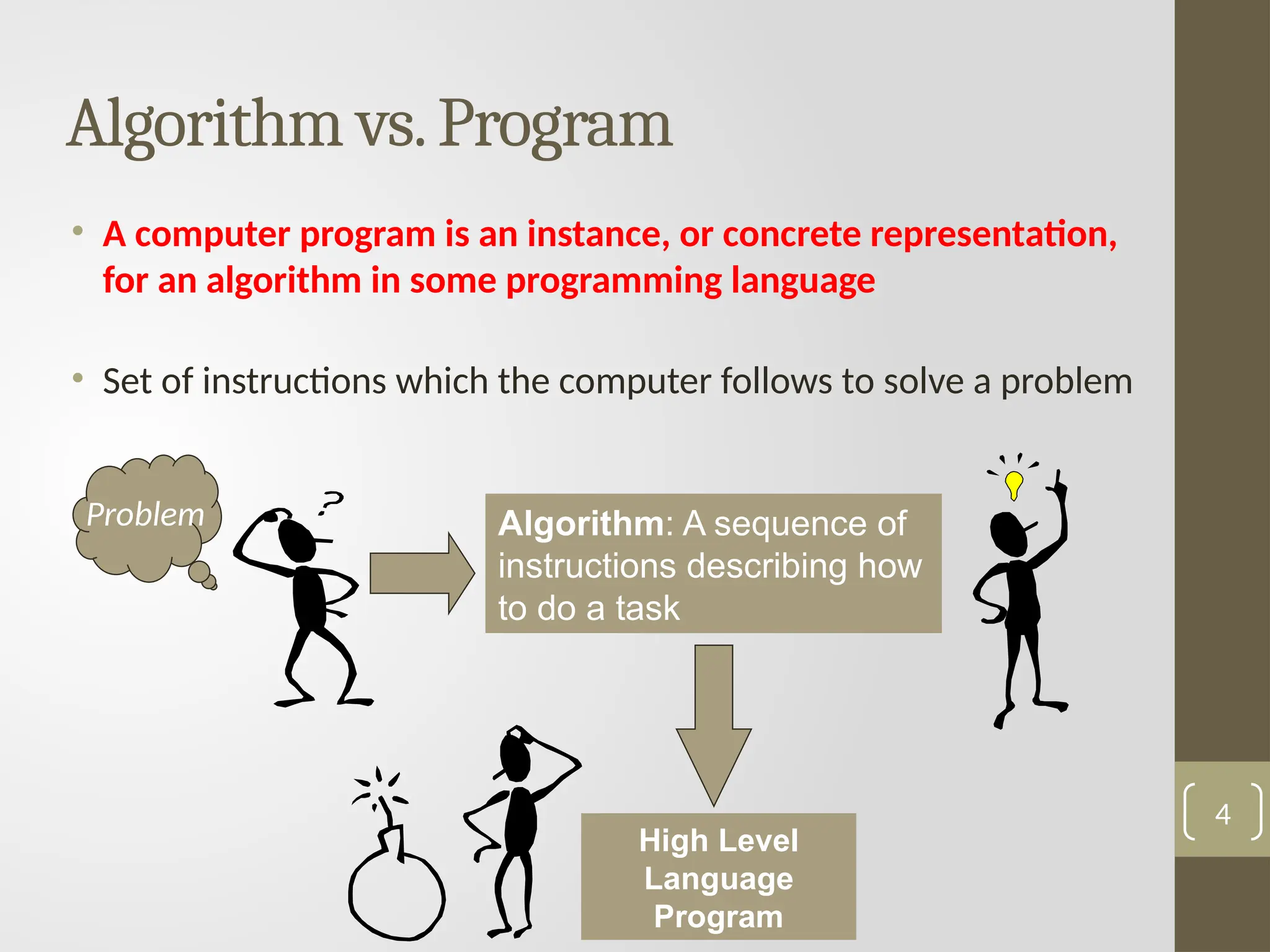 Algorithm vs. Program

• A computer program is an instance, or concrete representation, for an algorithm in some programming language

• Set of instructions which the computer follows to solve a problem

Problem

?

Algorithm: A sequence of instructions describing how to do a task

High Level Language Program

4